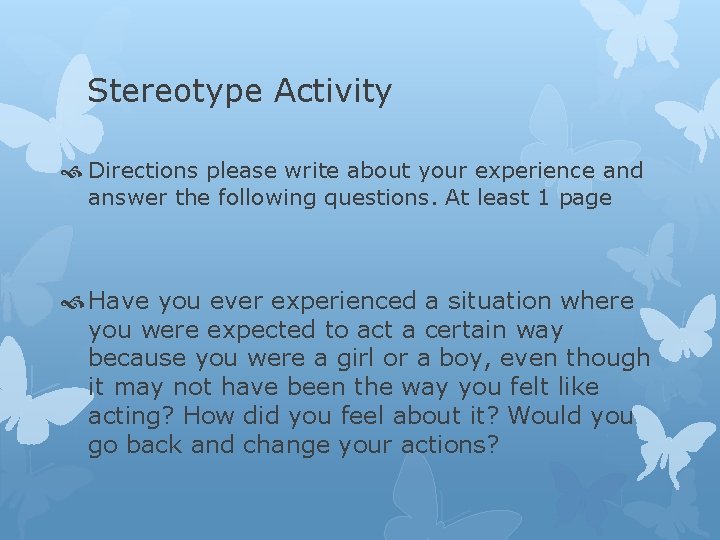 Stereotype Activity

Directions please write about your experience and answer the following questions. At least 1 page

Have you ever experienced a situation where you were expected to act a certain way because you were a girl or a boy, even though it may not have been the way you felt like acting? How did you feel about it? Would you go back and change your actions?